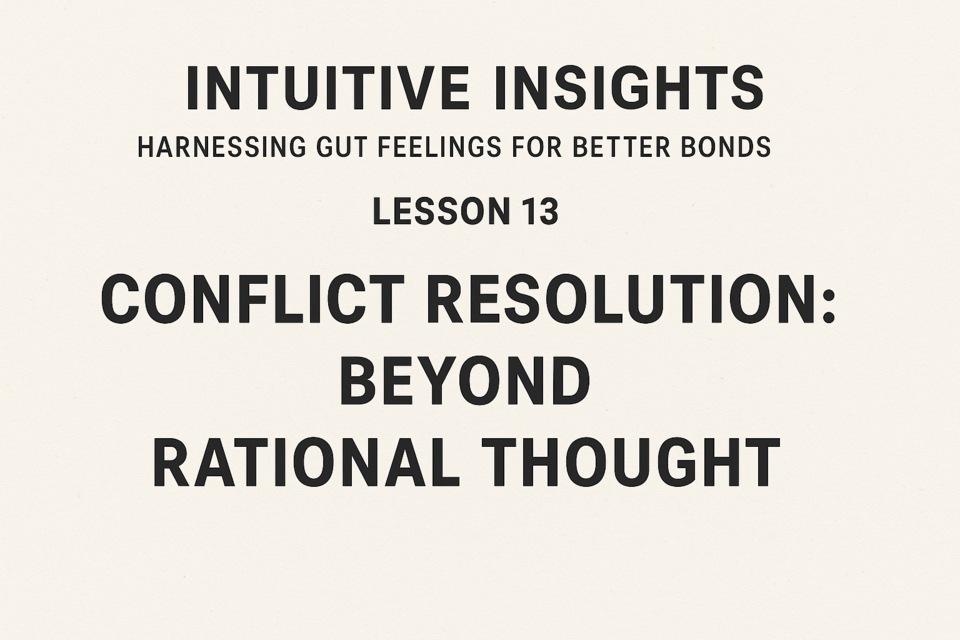 INTUITIVE INSIGHTS
HARNESSING GUT FEELINGS FOR BETTER BONDS

LESSON 13

CONFLICT RESOLUTION: BEYOND RATIONAL THOUGHT